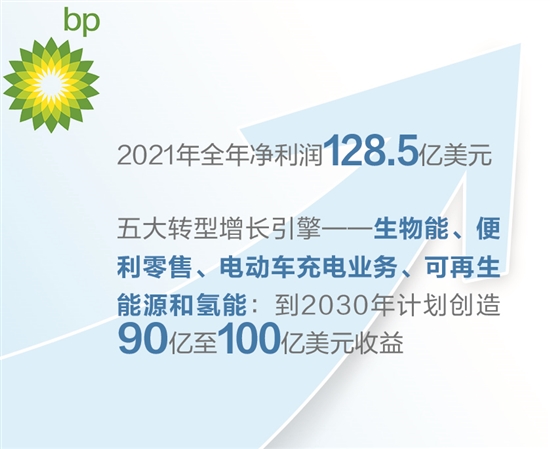 bp

2021年全年净利润128.5亿美元

五大转型增长引擎——生物能、便利零售、电动车充电业务、可再生能源和氢能：到2030年计划创造90亿至100亿美元收益